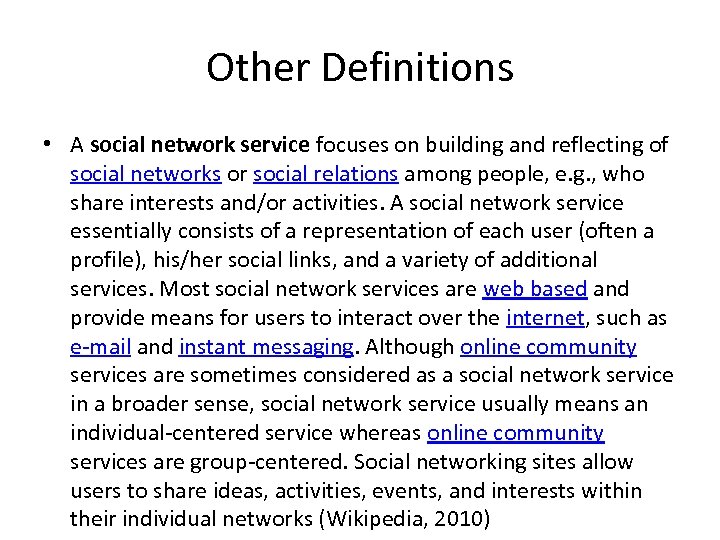 Other Definitions

• A social network service focuses on building and reflecting of social networks or social relations among people, e.g., who share interests and/or activities. A social network service essentially consists of a representation of each user (often a profile), his/her social links, and a variety of additional services. Most social network services are web based and provide means for users to interact over the internet, such as e-mail and instant messaging. Although online community services are sometimes considered as a social network service in a broader sense, social network service usually means an individual-centered service whereas online community services are group-centered. Social networking sites allow users to share ideas, activities, events, and interests within their individual networks (Wikipedia, 2010)